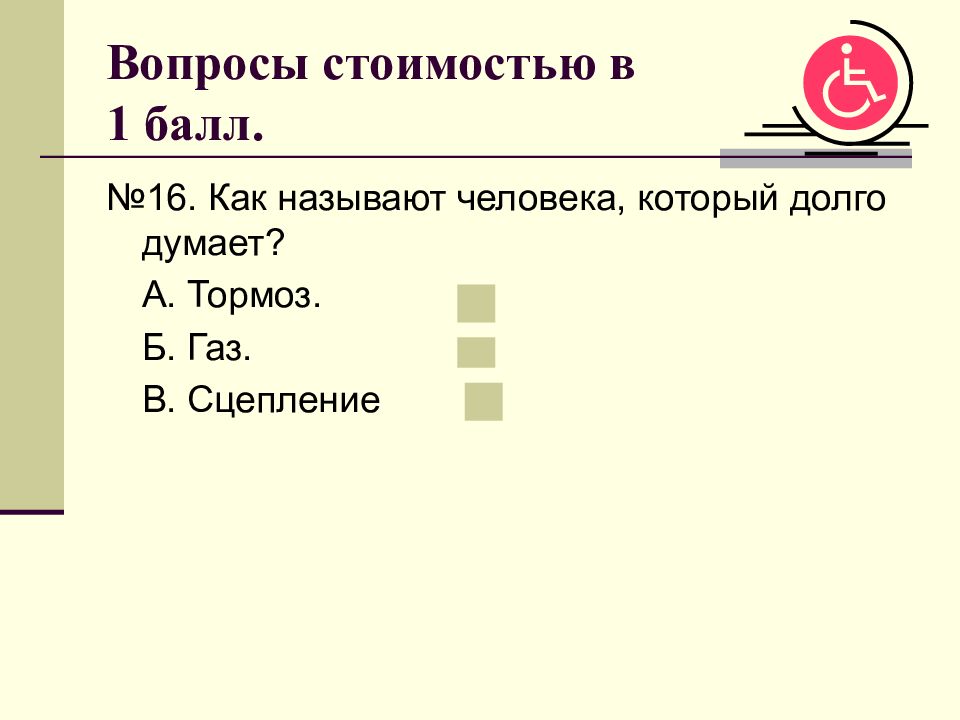 Вопросы стоимостью в 1 балл.

№16. Как называют человека, который долго думает?

А. Тормоз.

Б. Газ.

В. Сцепление